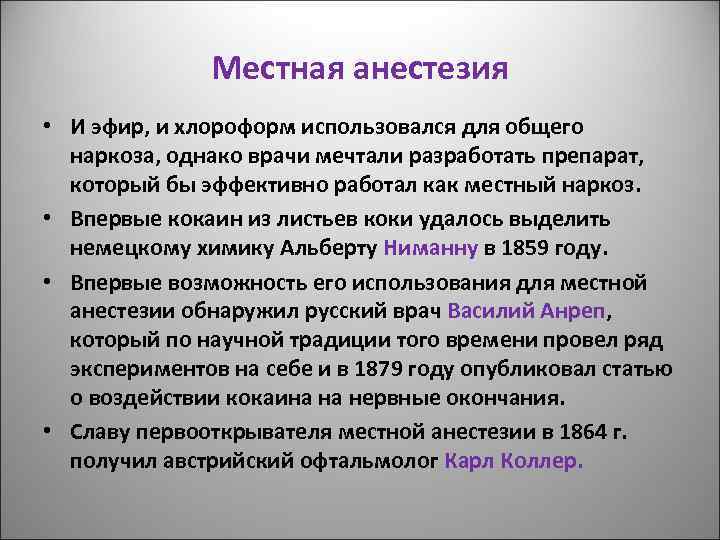 Местная анестезия

• И эфир, и хлороформ использовался для общего наркоза, однако врачи мечтали разработать препарат, который бы эффективно работал как местный наркоз.

• Впервые кокаин из листьев коки удалось выделить немецкому химику Альберту Ниманну в 1859 году.

• Впервые возможность его использования для местной анестезии обнаружил русский врач Василий Анреп, который по научной традиции того времени провел ряд экспериментов на себе и в 1879 году опубликовал статью о воздействии кокаина на нервные окончания.

• Славу первооткрывателя местной анестезии в 1864 г. получил австрийский офтальмолог Карл Коллер.